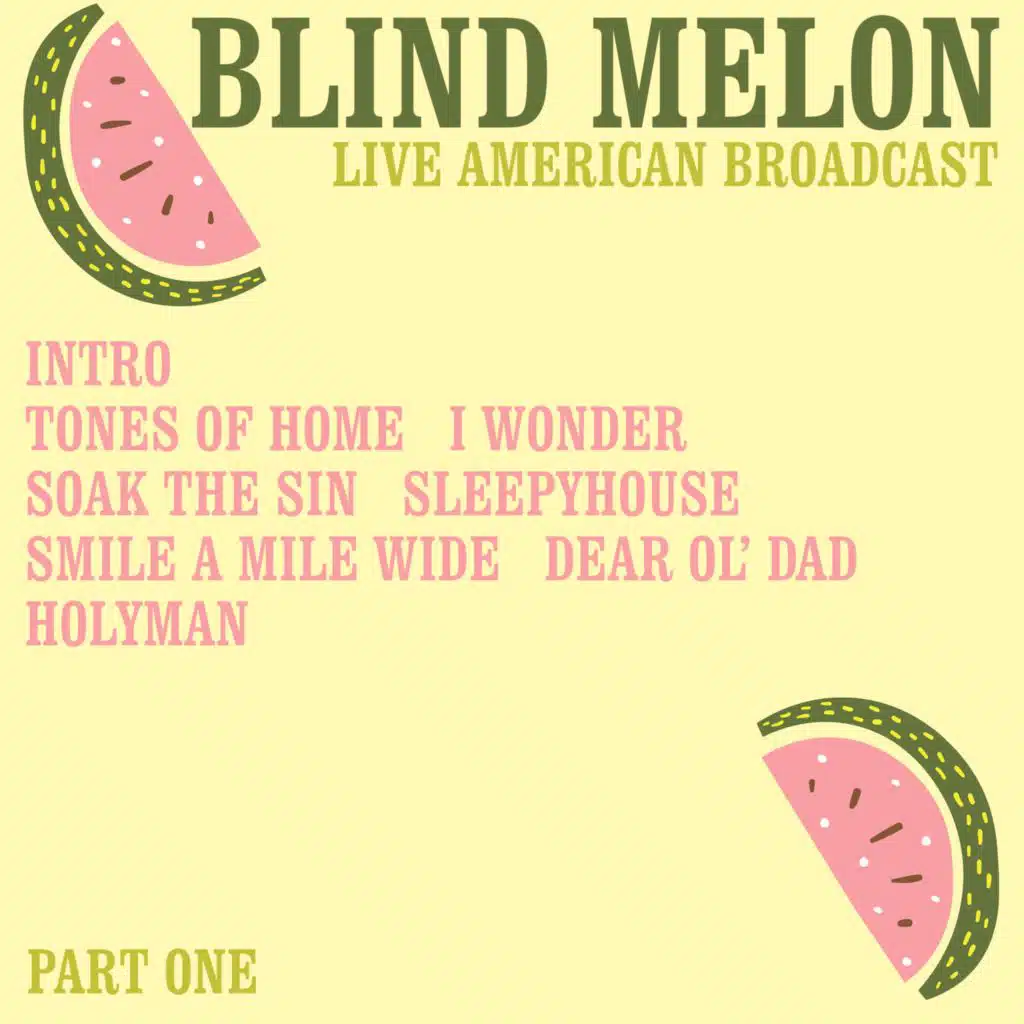 BLIND MELON
LIVE AMERICAN BROADCAST

INTRO
TONES OF HOME I WONDER
SOAK THE SIN SLEEPYHOUSE
SMILE A MILE WIDE DEAR OL' DAD
HOLYMAN

PART ONE